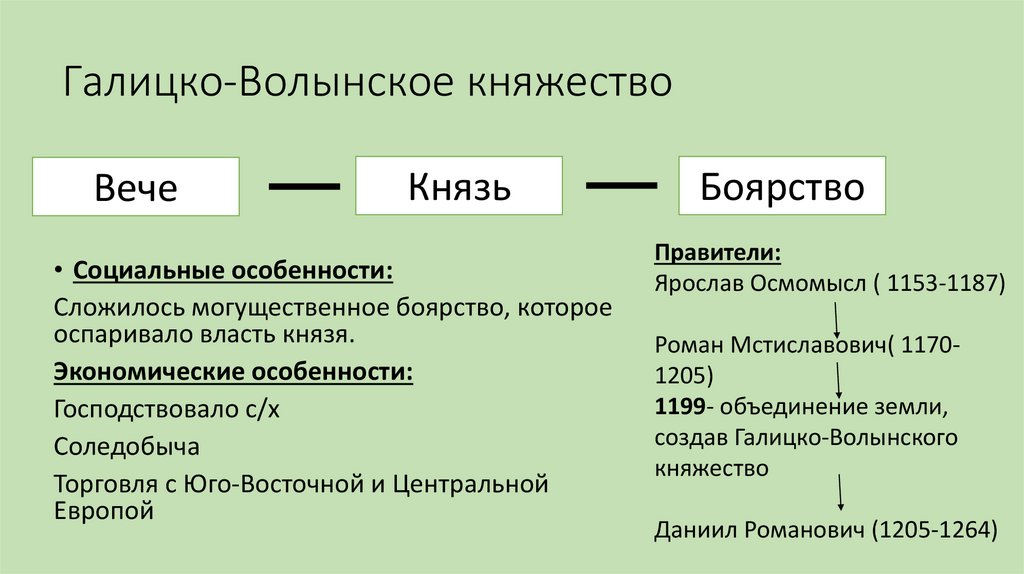 Галицко-Волынское княжество

Вече

Князь

Боярство

• Социальные особенности:

Сложилось могущественное боярство, которое оспаривало власть князя.

Экономические особенности:

Господствовало с/х

Соледобыча

Торговля с Юго-Восточной и Центральной Европой

Правители:

Ярослав Осмомысл ( 1153-1187)

Роман Мстиславович( 1170-1205)

1199- объединение земли, создав Галицко-Волынского княжество

Даниил Романович (1205-1264)